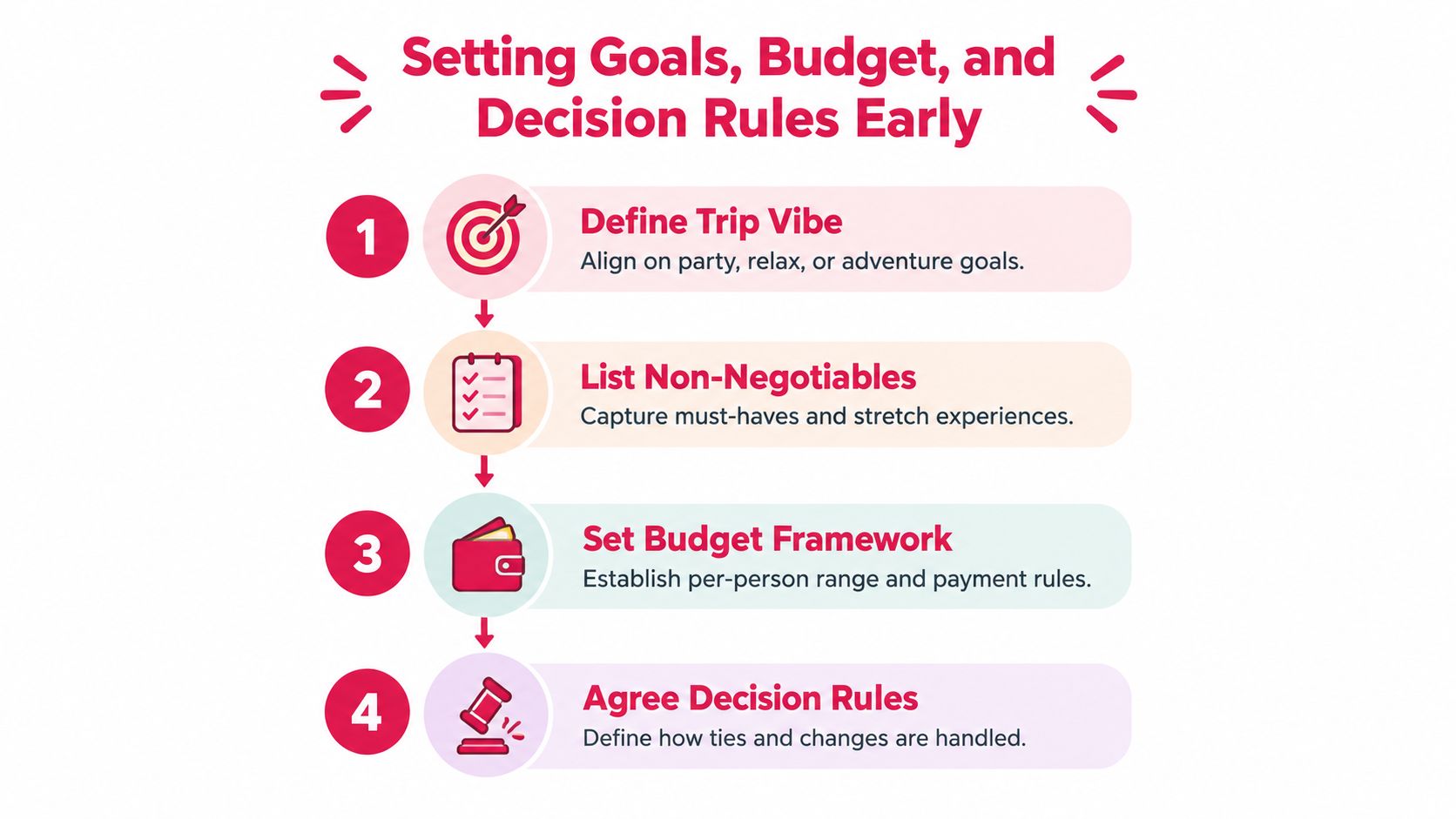 Setting Goals, Budget, and Decision Rules Early

1
Define Trip Vibe
Align on party, relax, or adventure goals.

2
List Non-Negotiables
Capture must-haves and stretch experiences.

3
Set Budget Framework
Establish per-person range and payment rules.

4
Agree Decision Rules
Define how ties and changes are handled.